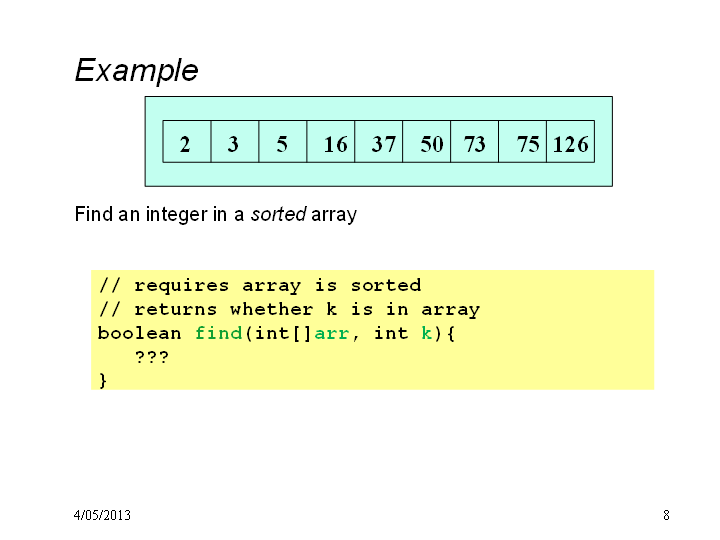 Example

| 2 | 3 | 5 | 16 | 37 | 50 | 73 | 75 | 126 |
|---|---|---|---|---|---|---|---|---|

Find an integer in a sorted array

// requires array is sorted
// returns whether k is in array
boolean find(int[]arr, int k){
   ???
}

4/05/2013

8